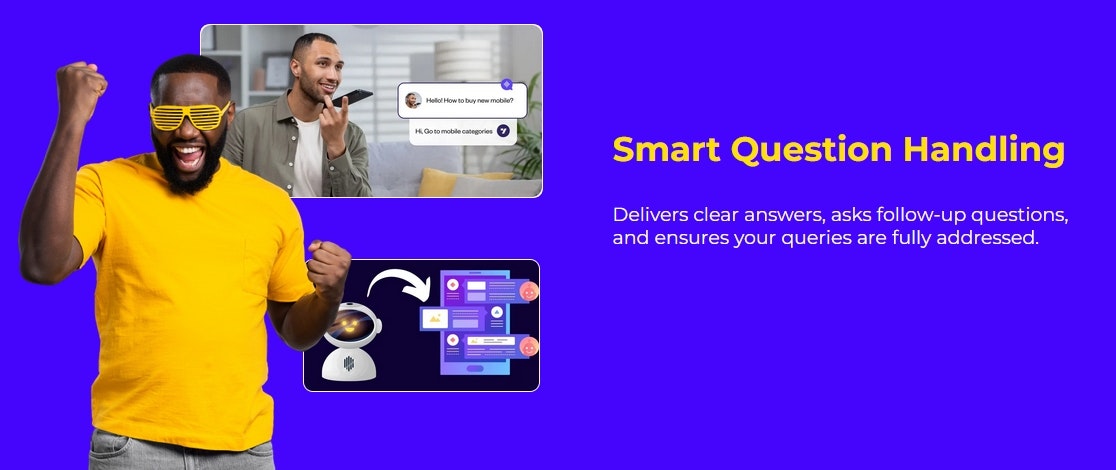 Hello! How to buy new mobile?

Hi, Go to mobile categories

Smart Question Handling

Delivers clear answers, asks follow-up questions, and ensures your queries are fully addressed.